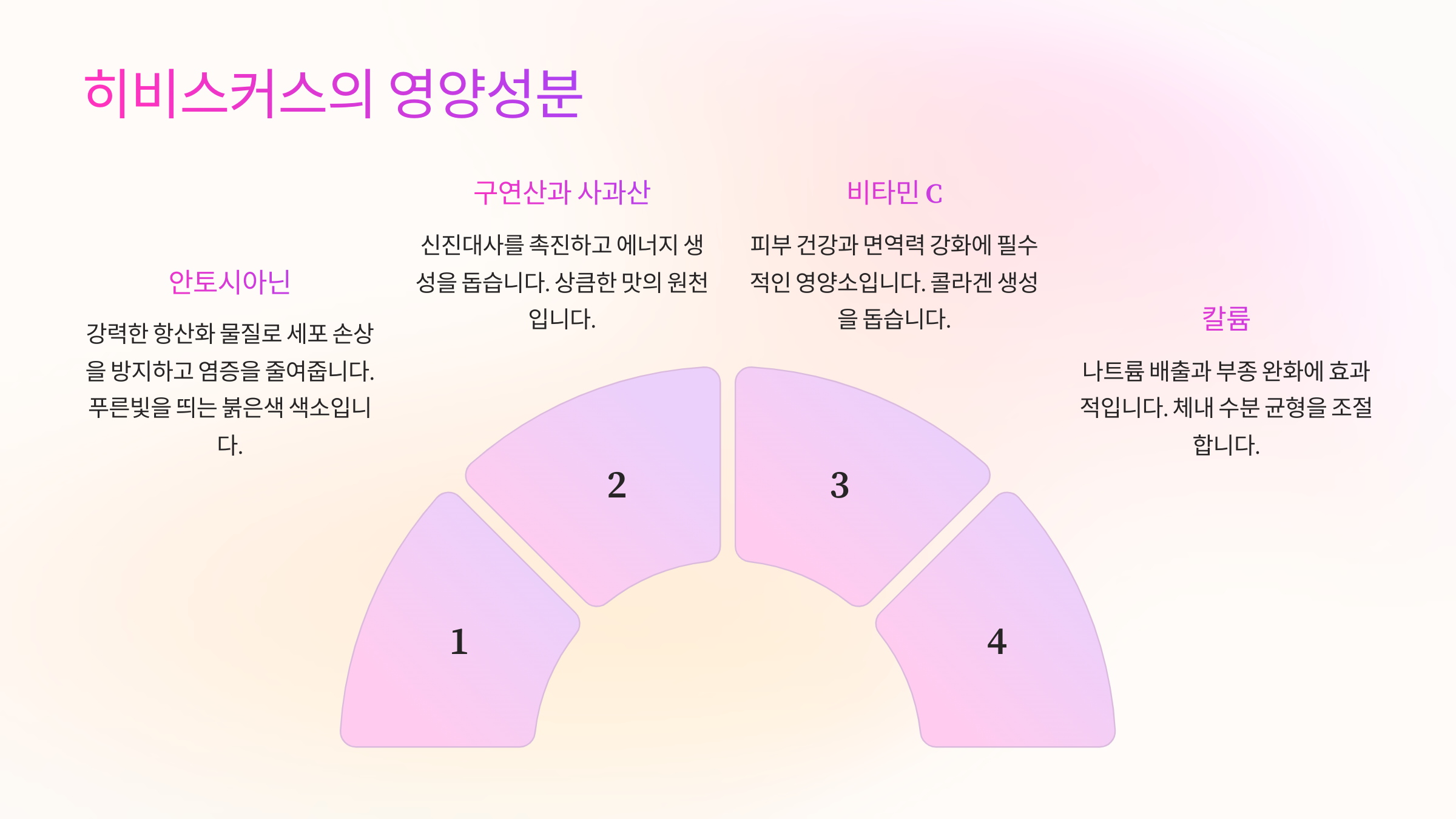 히비스커스의 영양성분

안토시아닌

강력한 항산화 물질로 세포 손상을 방지하고 염증을 줄여줍니다. 푸른빛을 띄는 붉은색 색소입니다.

구연산과 사과산

신진대사를 촉진하고 에너지 생성을 돕습니다. 상큼한 맛의 원천입니다.

비타민 C

피부 건강과 면역력 강화에 필수적인 영양소입니다. 콜라겐 생성을 돕습니다.

칼륨

나트륨 배출과 부종 완화에 효과적입니다. 체내 수분 균형을 조절합니다.

1

2

3

4